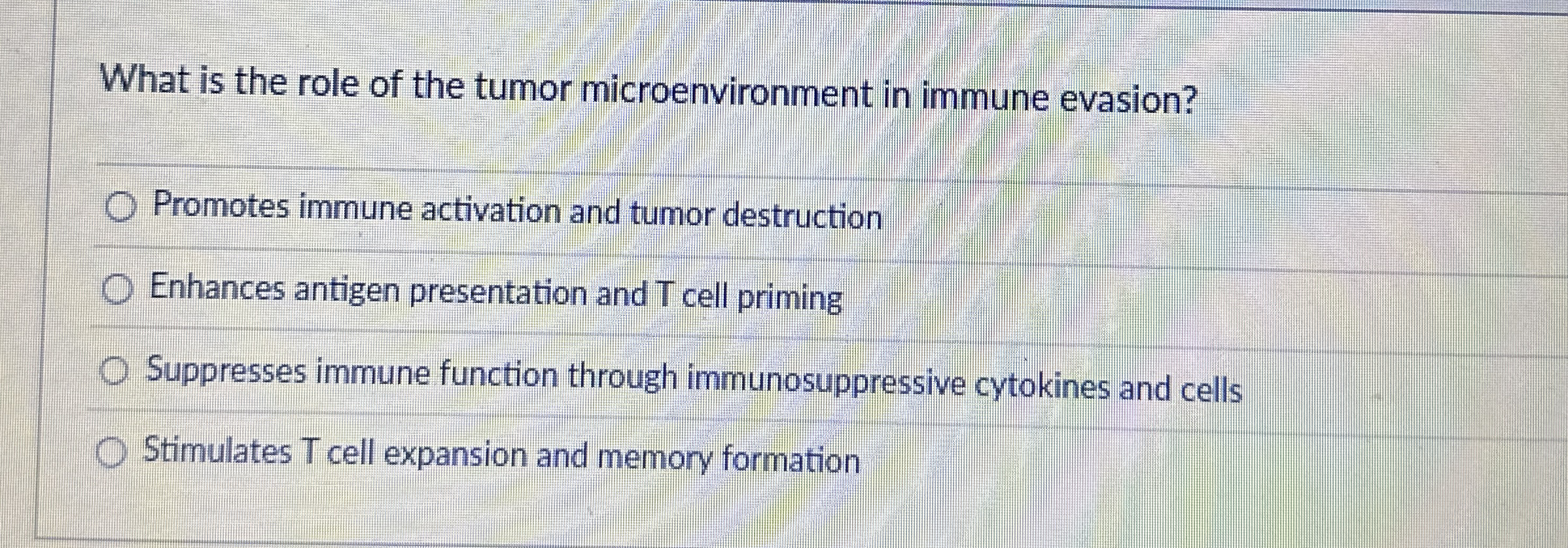 What is the role of the tumor microenvironment in immune evasion?

Promotes immune activation and tumor destruction

Enhances antigen presentation and T cell priming

Suppresses immune function through immunosuppressive cytokines and cells

Stimulates T cell expansion and memory formation